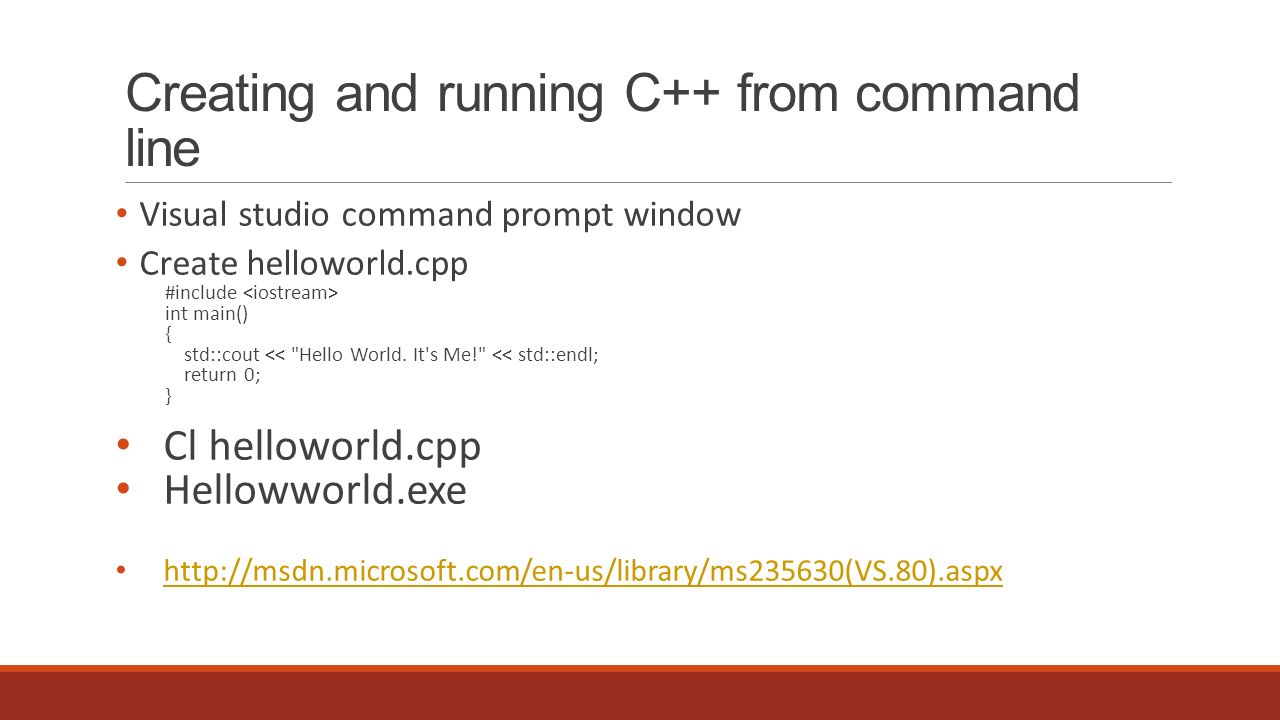 Creating and running C++ from command line

• Visual studio command prompt window
• Create helloworld.cpp

#include <iostream>
int main()
{
std::cout << "Hello World. It's Me!" << std::endl;
return 0;
}

• Cl helloworld.cpp
• Hellowworld.exe

• http://msdn.microsoft.com/en-us/library/ms235630(VS.80).aspx